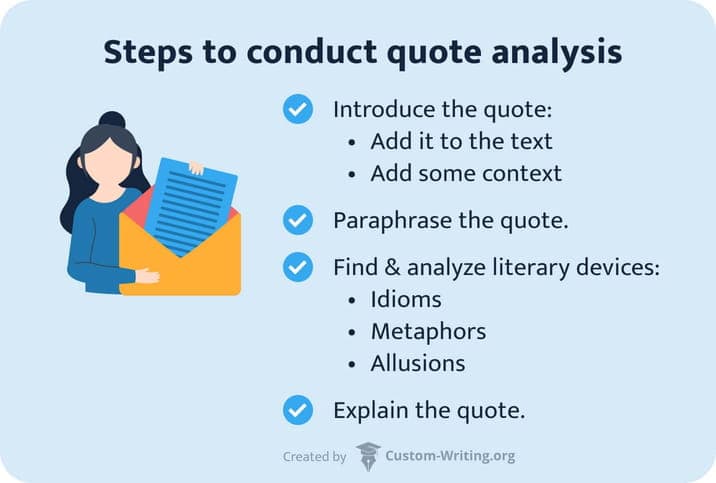 Steps to conduct quote analysis

Introduce the quote:
• Add it to the text
• Add some context

Paraphrase the quote.

Find & analyze literary devices:
• Idioms
• Metaphors
• Allusions

Explain the quote.

Created by Custom-Writing.org